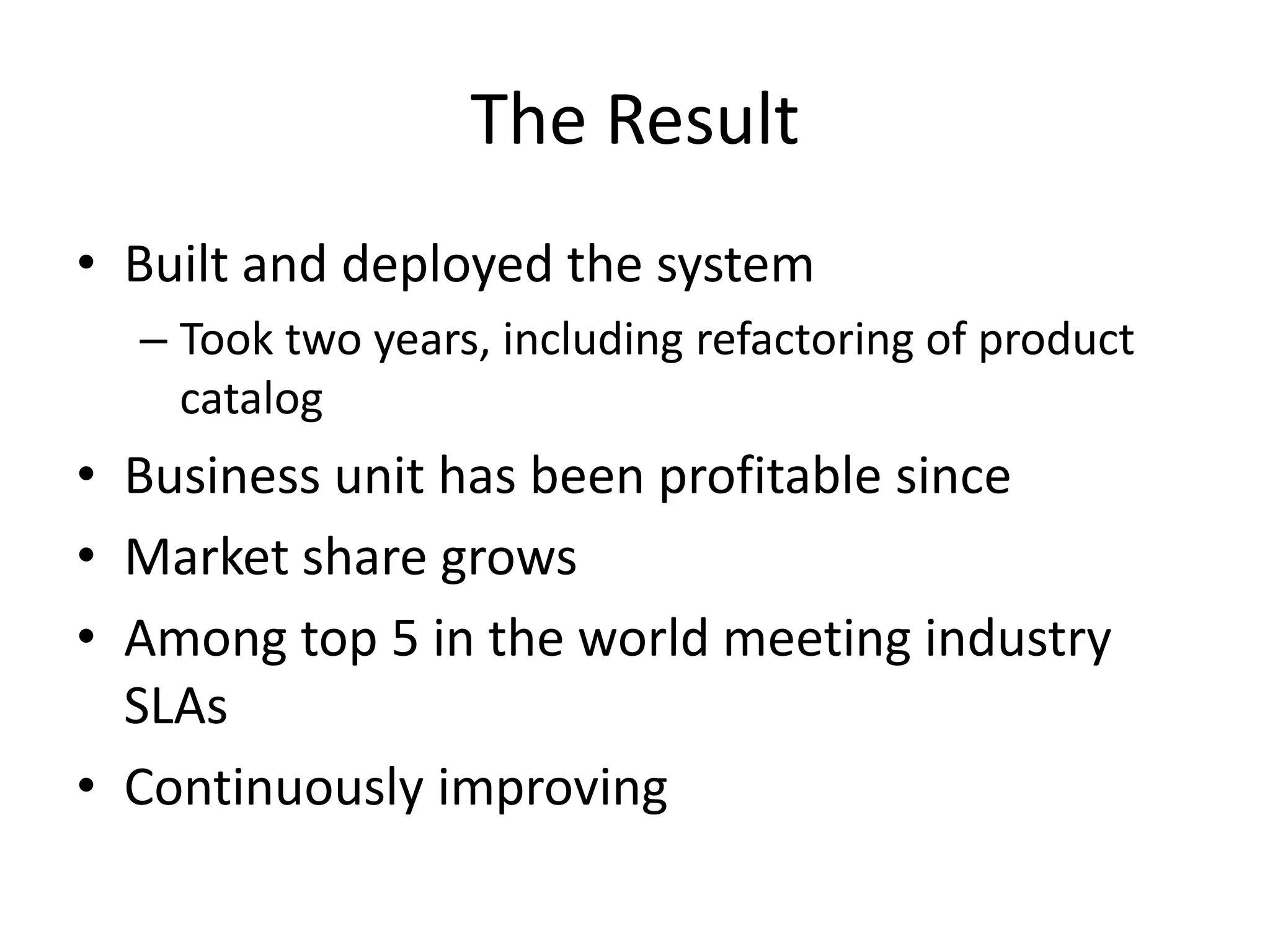 The Result

• Built and deployed the system
  – Took two years, including refactoring of product catalog
• Business unit has been profitable since
• Market share grows
• Among top 5 in the world meeting industry SLAs
• Continuously improving